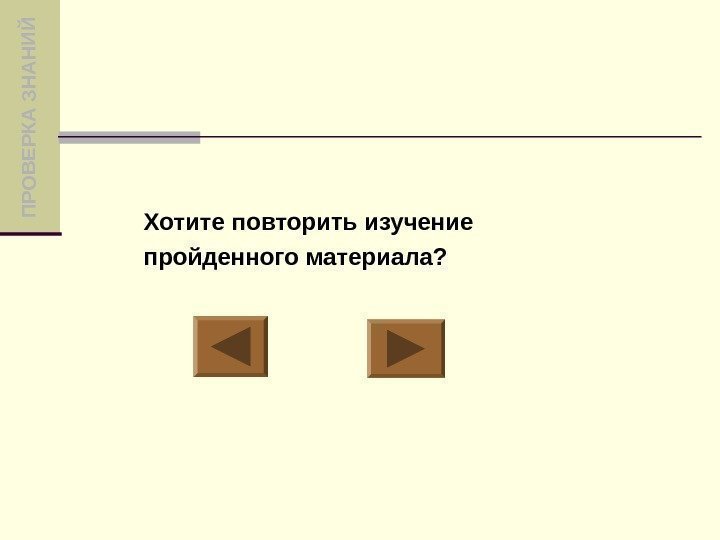 ПРОВЕРКА ЗНАНИЙ

Хотите повторить изучение пройденного материала?